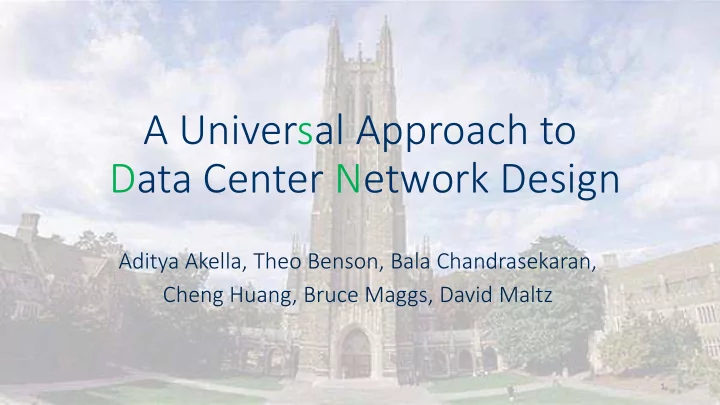 A Universal Approach to
Data Center Network Design

Aditya Akella, Theo Benson, Bala Chandrasekaran,
Cheng Huang, Bruce Maggs, David Maltz